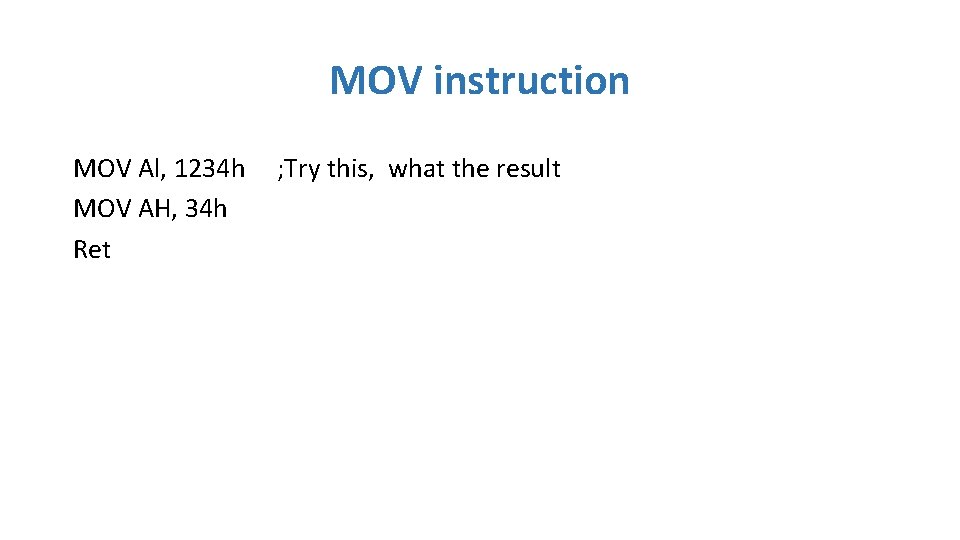 MOV instruction

MOV Al, 1234h ;Try this, what the result
MOV AH, 34h
Ret